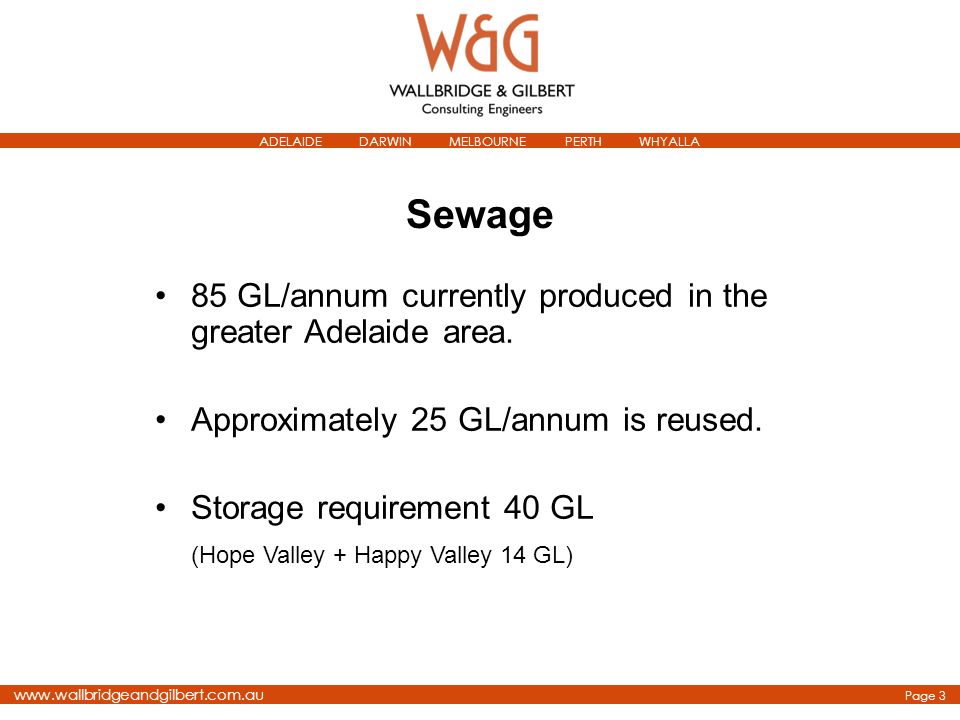 W&G

WALLBRIDGE & GILBERT
Consulting Engineers

ADELAIDE DARWIN MELBOURNE PERTH WHYALLA

Sewage

• 85 GL/annum currently produced in the greater Adelaide area.

• Approximately 25 GL/annum is reused.

• Storage requirement 40 GL
(Hope Valley + Happy Valley 14 GL)

www.wallbridgeandgilbert.com.au

Page 3